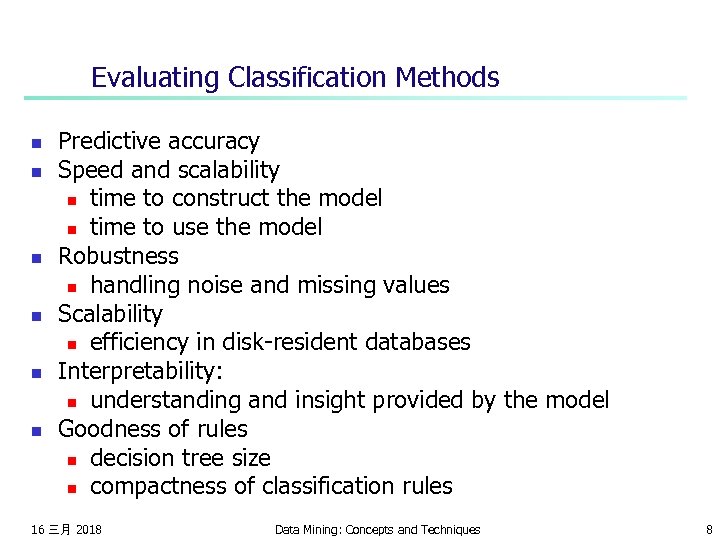 Evaluating Classification Methods

- Predictive accuracy
- Speed and scalability
  - time to construct the model
  - time to use the model
- Robustness
  - handling noise and missing values
- Scalability
  - efficiency in disk-resident databases
- Interpretability:
  - understanding and insight provided by the model
- Goodness of rules
  - decision tree size
  - compactness of classification rules

16 三月 2018

Data Mining: Concepts and Techniques

8